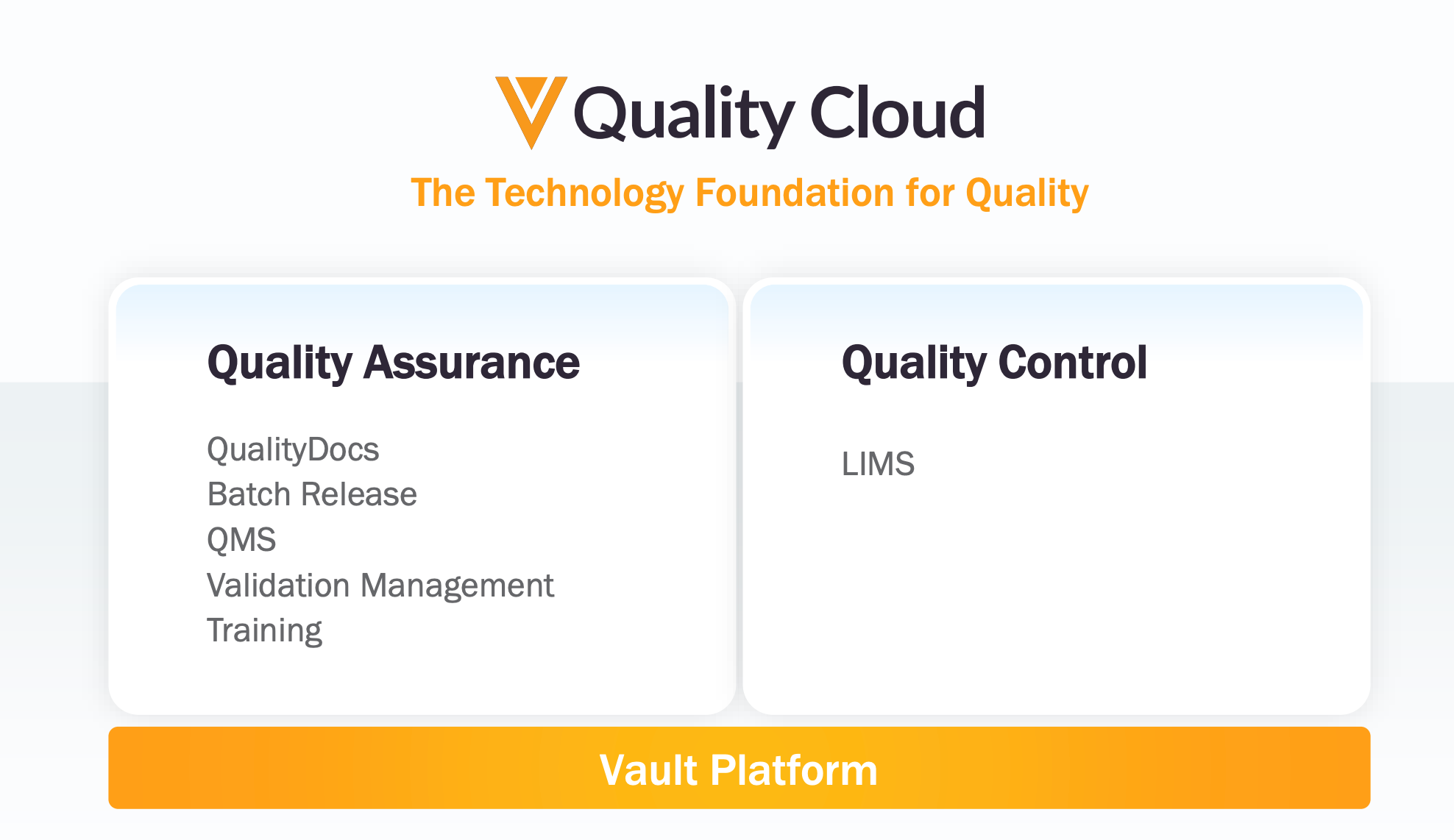 Quality Cloud

The Technology Foundation for Quality

Quality Assurance

QualityDocs
Batch Release
QMS
Validation Management
Training

Quality Control

LIMS

Vault Platform